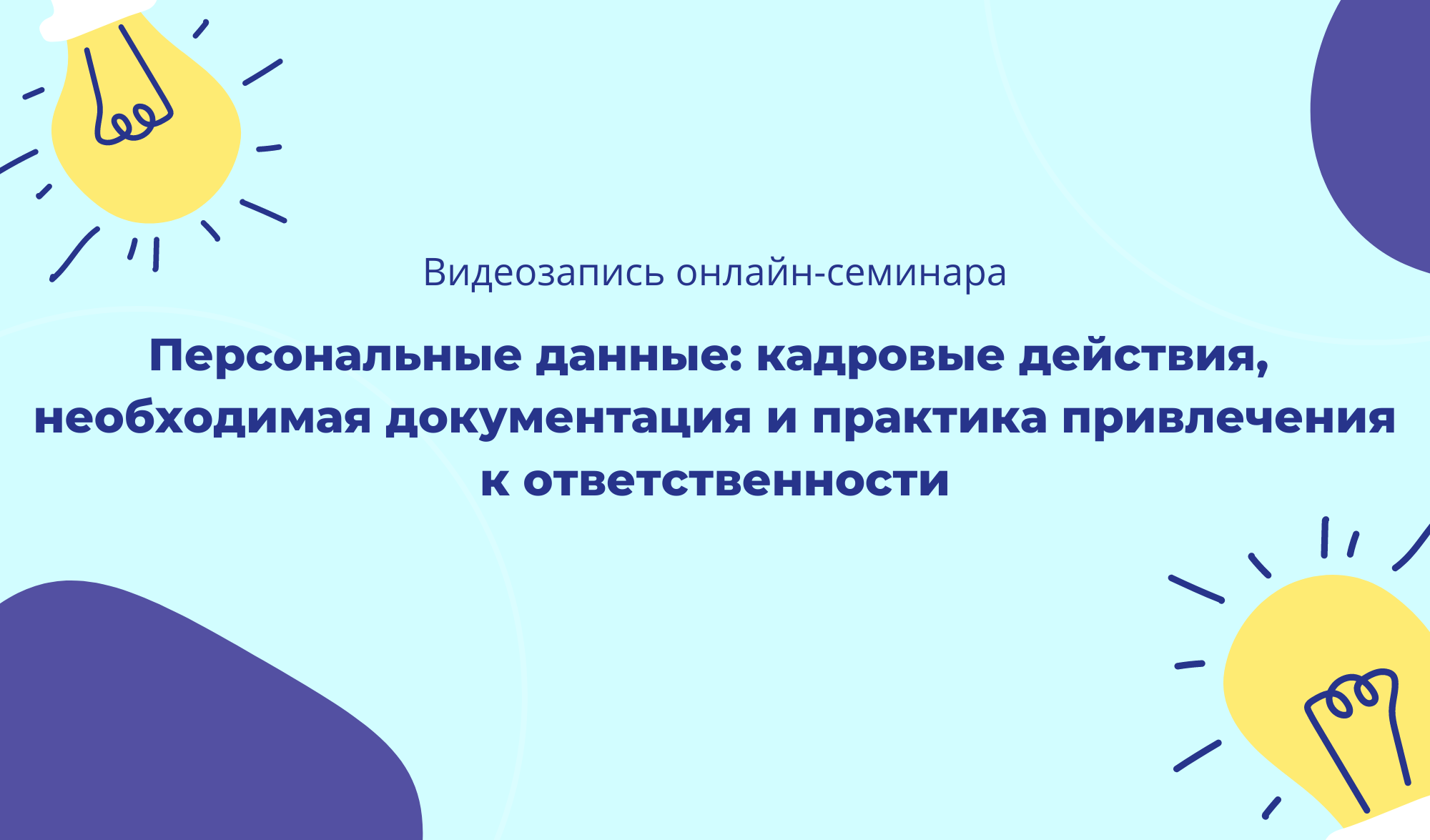 Видеозапись онлайн-семинара

Персональные данные: кадровые действия, необходимая документация и практика привлечения к ответственности